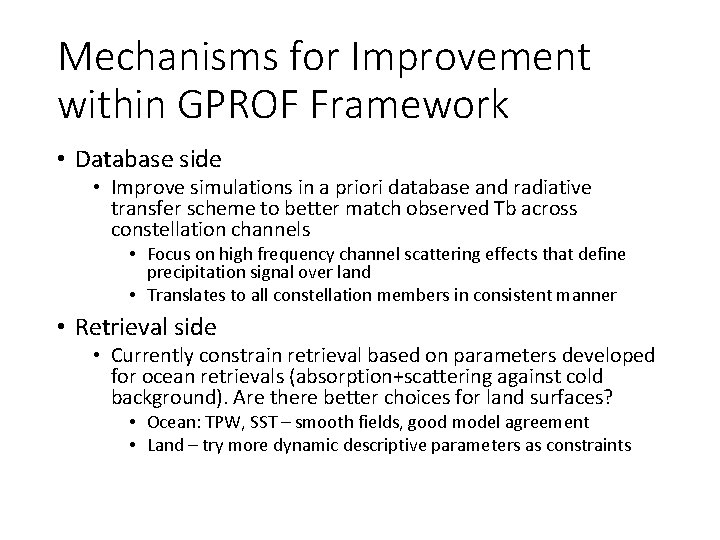 Mechanisms for Improvement within GPROF Framework

• Database side
  • Improve simulations in a priori database and radiative transfer scheme to better match observed Tb across constellation channels
    • Focus on high frequency channel scattering effects that define precipitation signal over land
    • Translates to all constellation members in consistent manner
• Retrieval side
  • Currently constrain retrieval based on parameters developed for ocean retrievals (absorption+scattering against cold background). Are there better choices for land surfaces?
    • Ocean: TPW, SST – smooth fields, good model agreement
    • Land – try more dynamic descriptive parameters as constraints